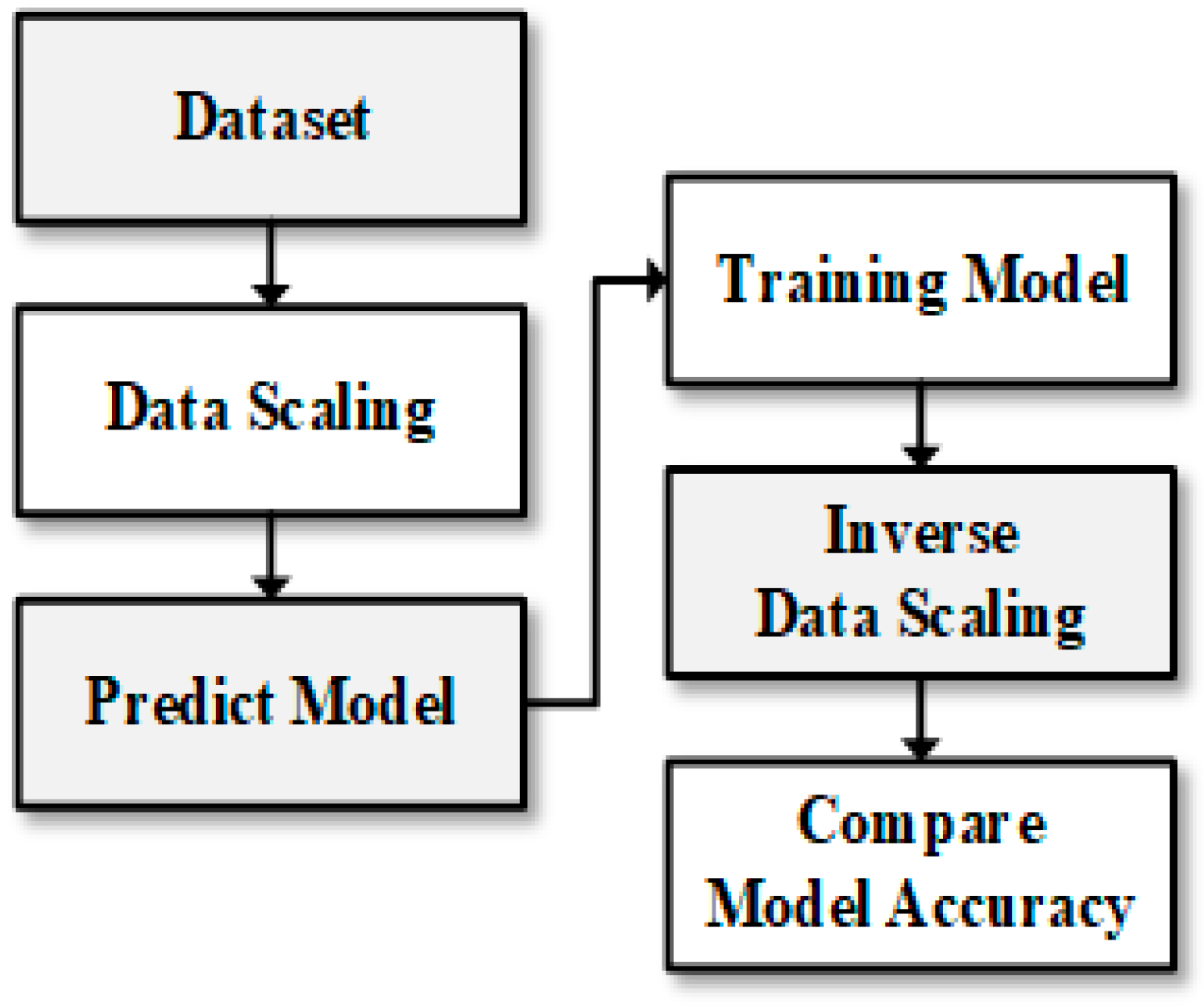 Dataset

Data Scaling

Predict Model

Training Model

Inverse
Data Scaling

Compare
Model Accuracy